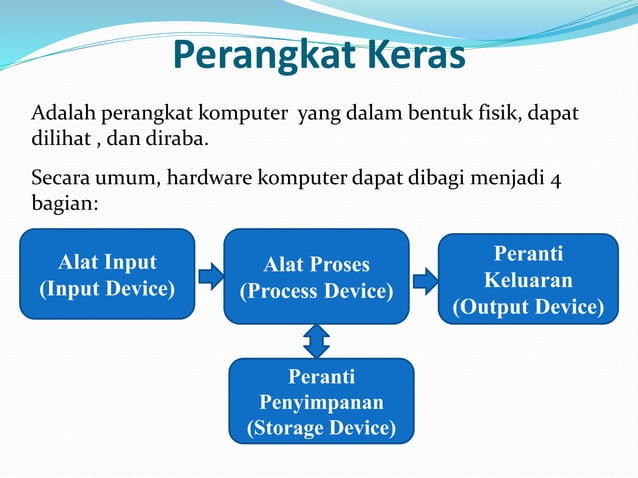 Perangkat Keras

Adalah perangkat komputer yang dalam bentuk fisik, dapat dilihat , dan diraba.

Secara umum, hardware komputer dapat dibagi menjadi 4 bagian:

Alat Input
(Input Device)

Alat Proses
(Process Device)

Peranti
Keluaran
(Output Device)

Peranti
Penyimpanan
(Storage Device)